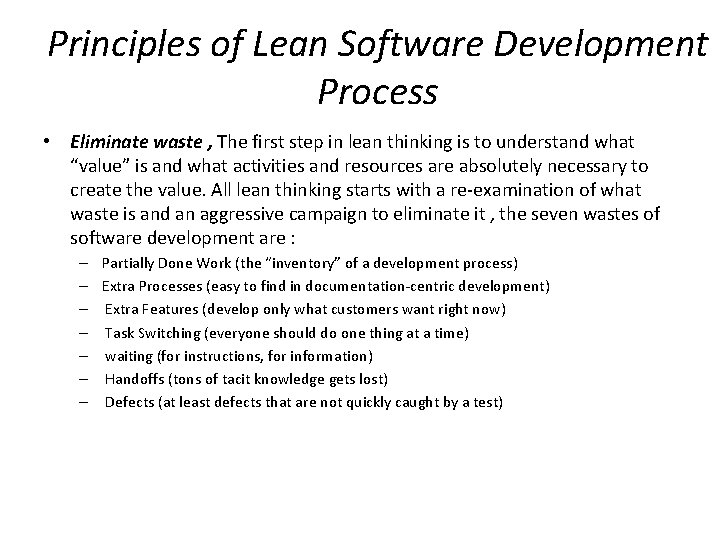 Principles of Lean Software Development Process

• Eliminate waste , The first step in lean thinking is to understand what “value” is and what activities and resources are absolutely necessary to create the value. All lean thinking starts with a re-examination of what waste is and an aggressive campaign to eliminate it , the seven wastes of software development are :
– Partially Done Work (the “inventory” of a development process)
– Extra Processes (easy to find in documentation-centric development)
– Extra Features (develop only what customers want right now)
– Task Switching (everyone should do one thing at a time)
– waiting (for instructions, for information)
– Handoffs (tons of tacit knowledge gets lost)
– Defects (at least defects that are not quickly caught by a test)